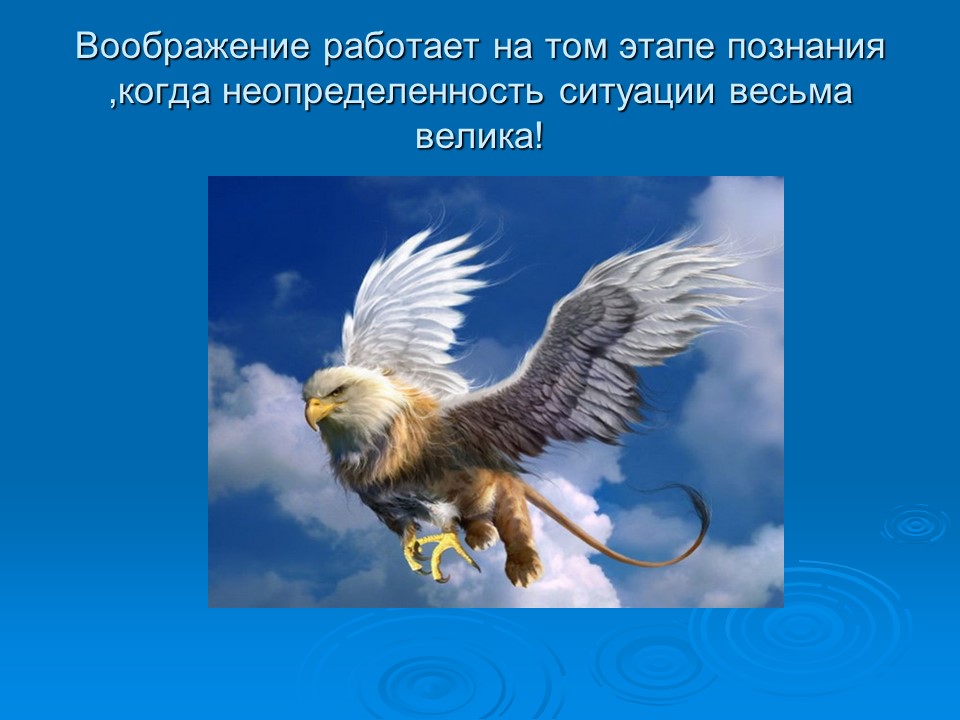 Воображение работает на том этапе познания ,когда неопределенность ситуации весьма велика!